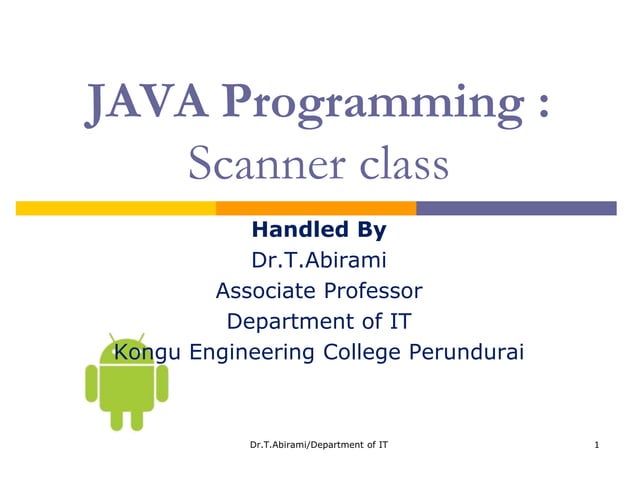 JAVA Programming :
Scanner class

Handled By
Dr.T.Abirami
Associate Professor
Department of IT
Kongu Engineering College Perundurai

Dr.T.Abirami/Department of IT

1